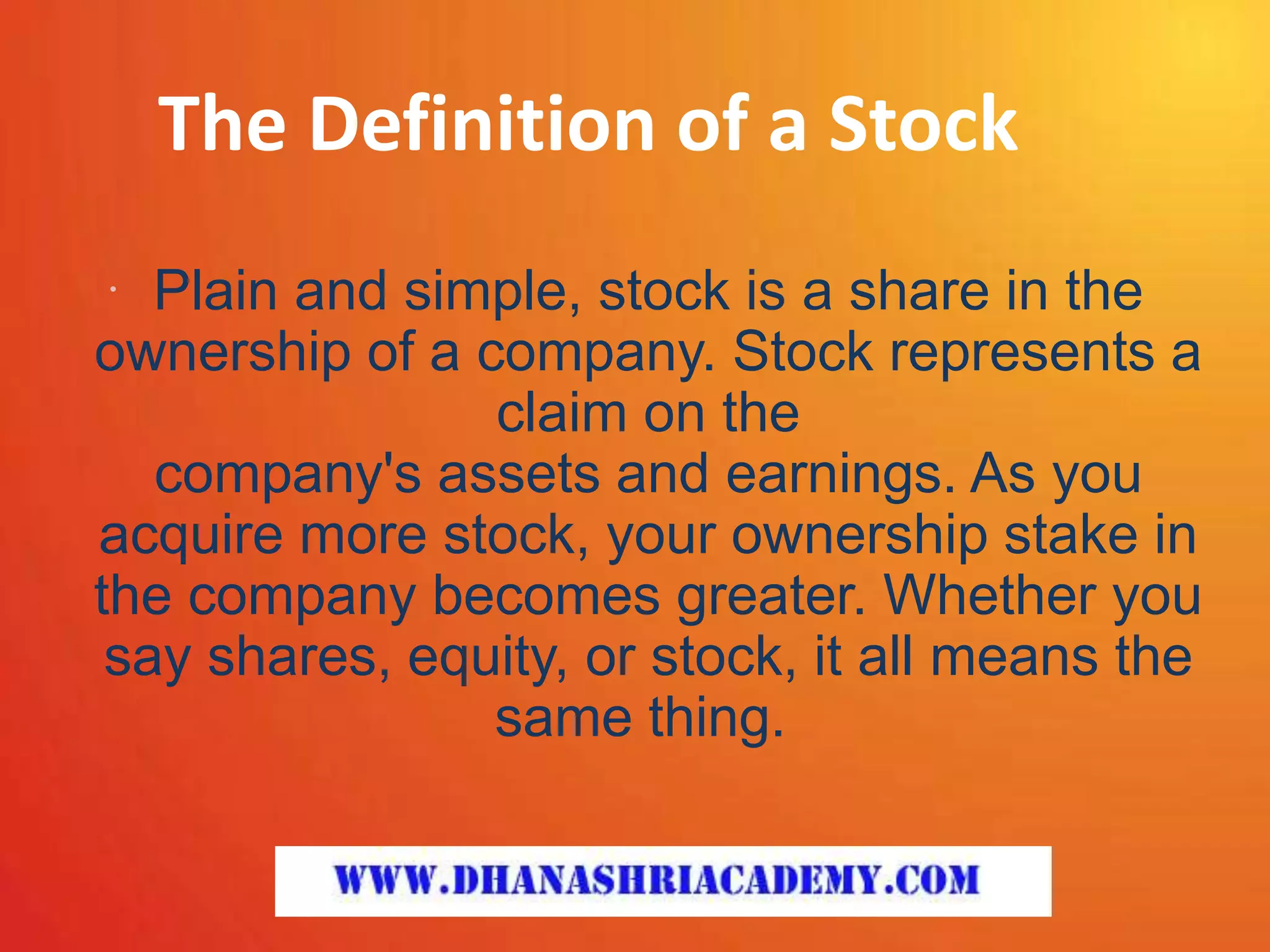 The Definition of a Stock

• Plain and simple, stock is a share in the ownership of a company. Stock represents a claim on the
company's assets and earnings. As you acquire more stock, your ownership stake in the company becomes greater. Whether you say shares, equity, or stock, it all means the same thing.

WWW.DHANASHRIACADEMY.COM